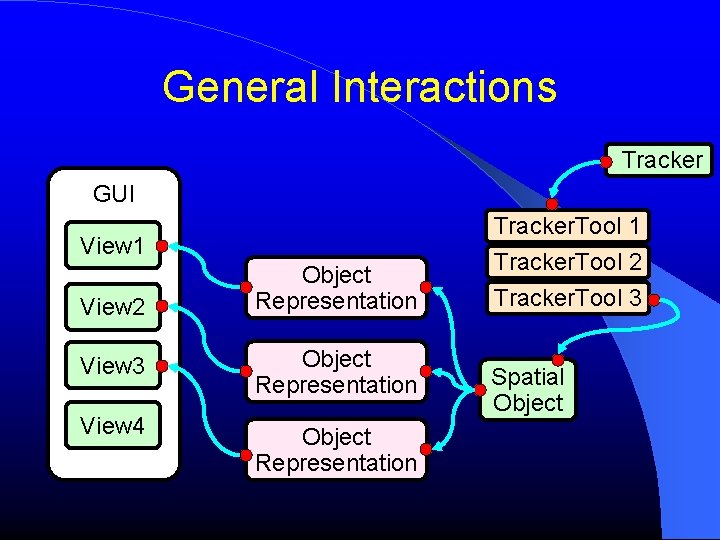 General Interactions

GUI

View1

View2

View3

View4

Object Representation

Object Representation

Object Representation

Tracker

TrackerTool 1

TrackerTool 2

TrackerTool 3

Spatial Object